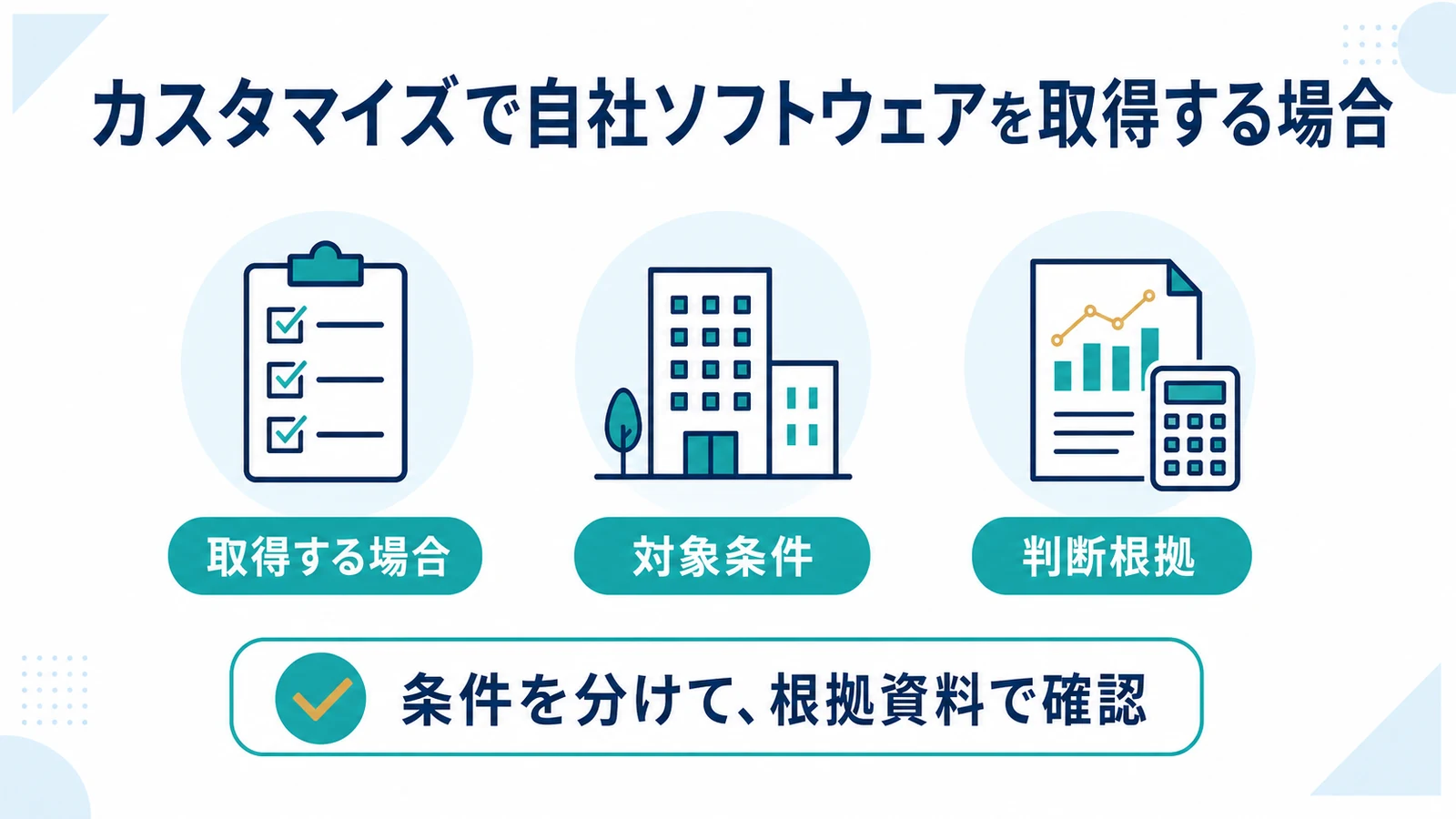 カスタマイズで自社ソフトウェアを取得する場合

取得する場合

対象条件

判断根拠

条件を分けて、根拠資料で確認